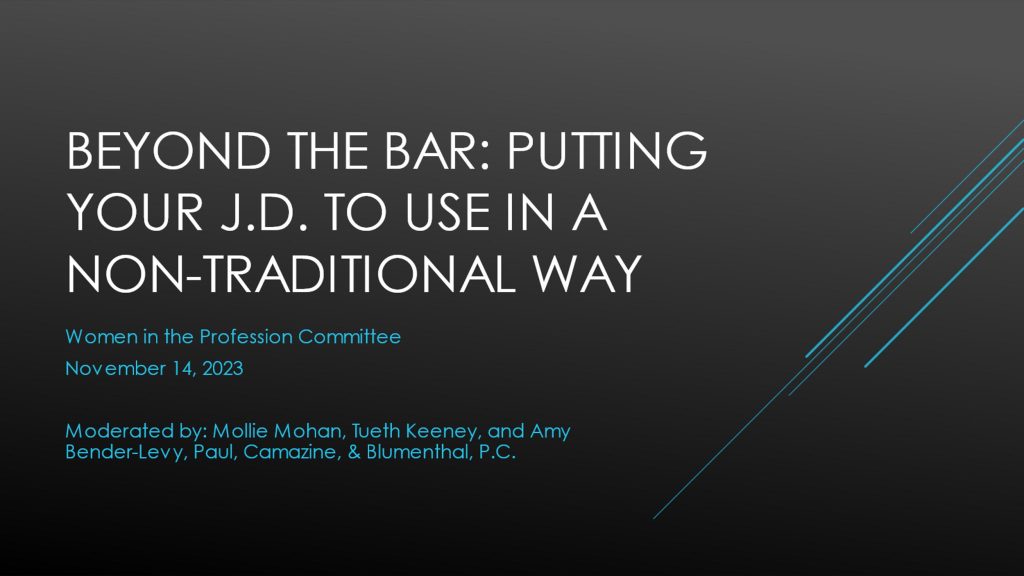 BEYOND THE BAR: PUTTING YOUR J.D. TO USE IN A NON-TRADITIONAL WAY

Women in the Profession Committee

November 14, 2023

Moderated by: Mollie Mohan, Tueth Keeney, and Amy Bender-Levy, Paul, Camazine, & Blumenthal, P.C.